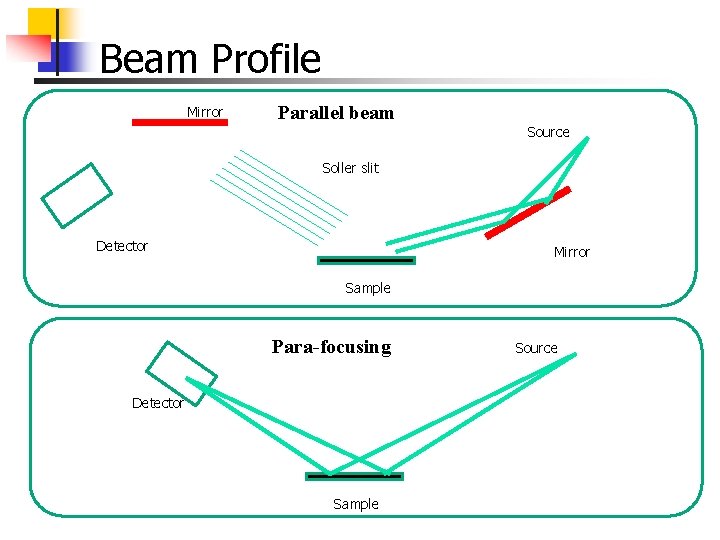 Beam Profile

Mirror

Parallel beam

Source

Soller slit

Detector

Mirror

Sample

Para-focusing

Source

Detector

Sample